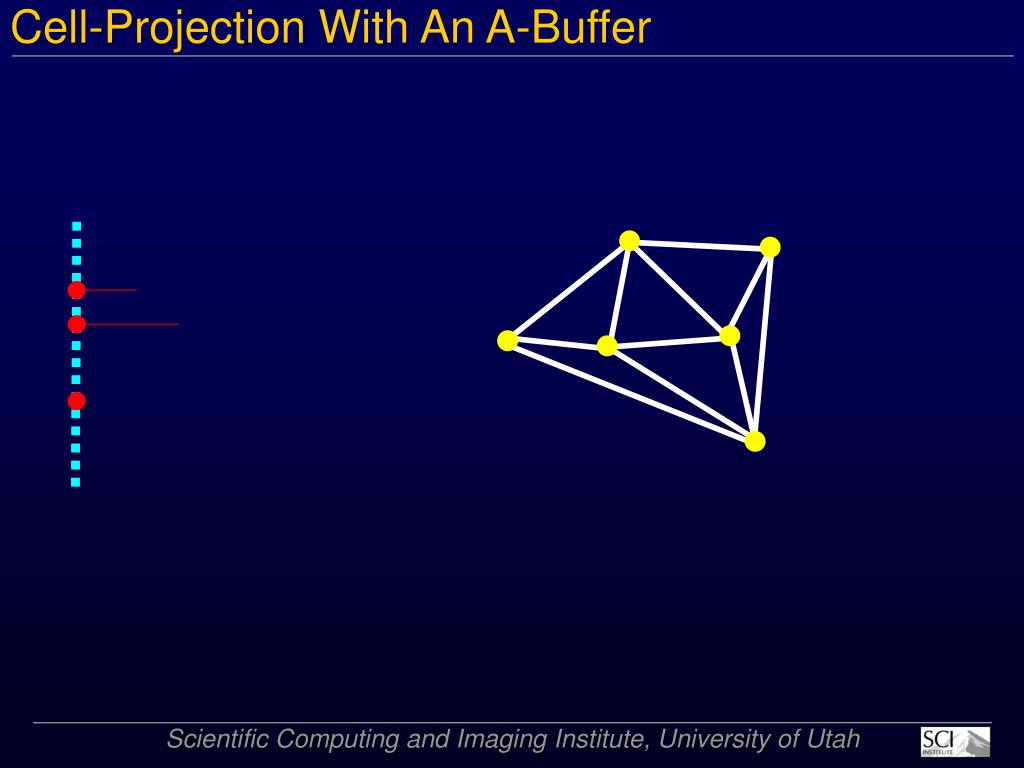 Cell-Projection With An A-Buffer

Scientific Computing and Imaging Institute, University of Utah

SCI INSTITUTE